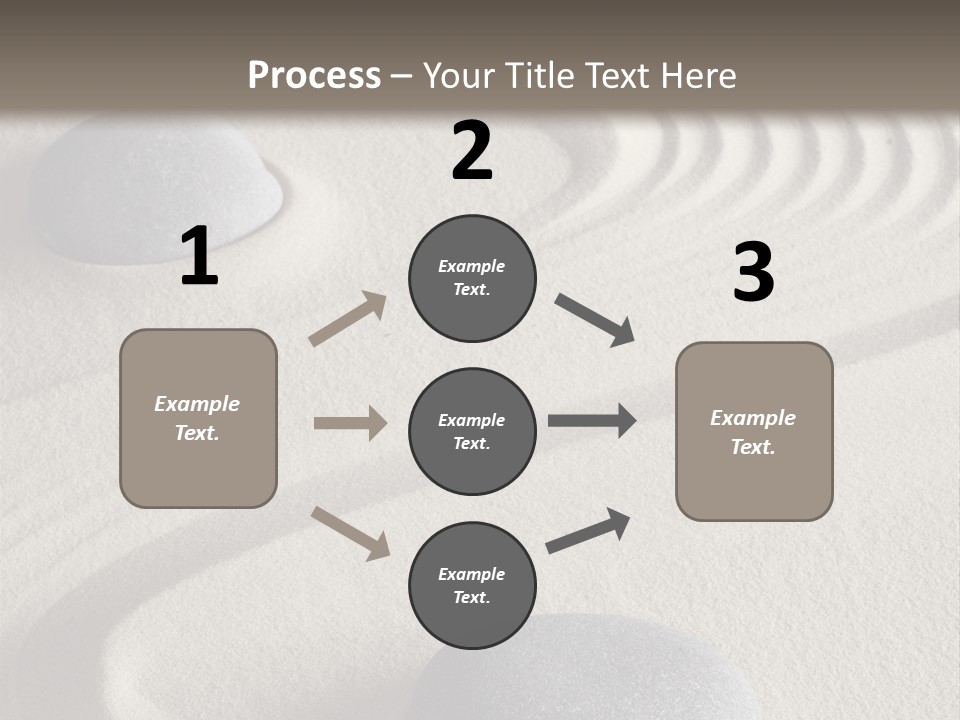 Process – Your Title Text Here

1

Example Text.

2

Example Text.

Example Text.

Example Text.

3

Example Text.